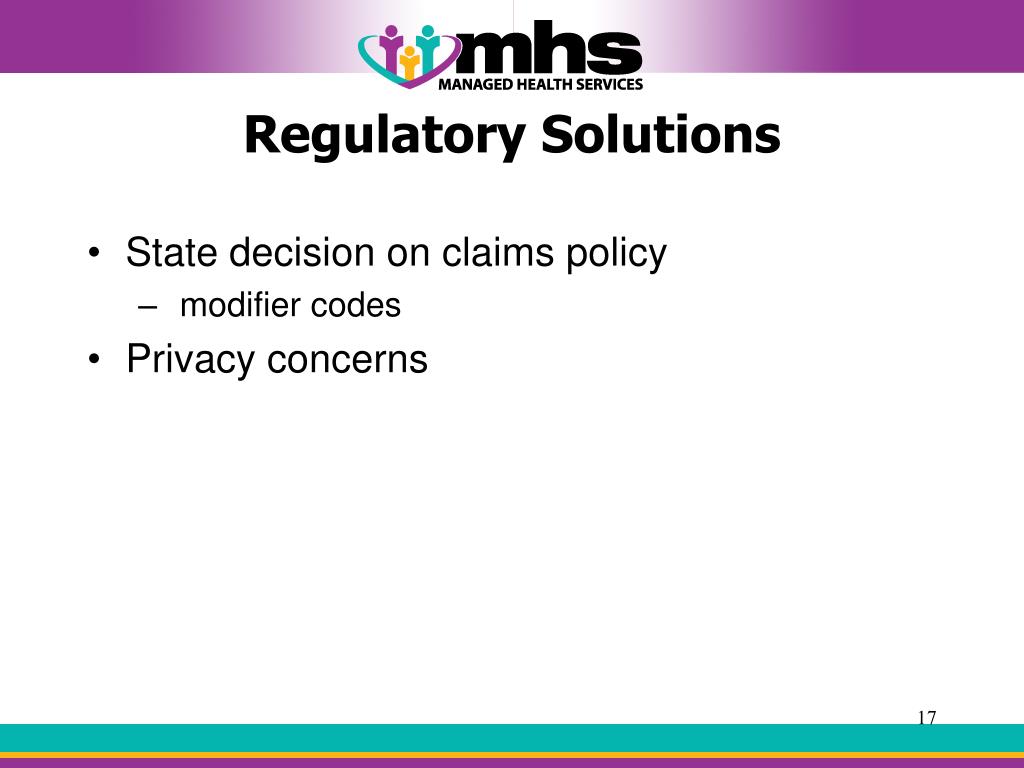 mhs
MANAGED HEALTH SERVICES

Regulatory Solutions

• State decision on claims policy
– modifier codes
• Privacy concerns

17